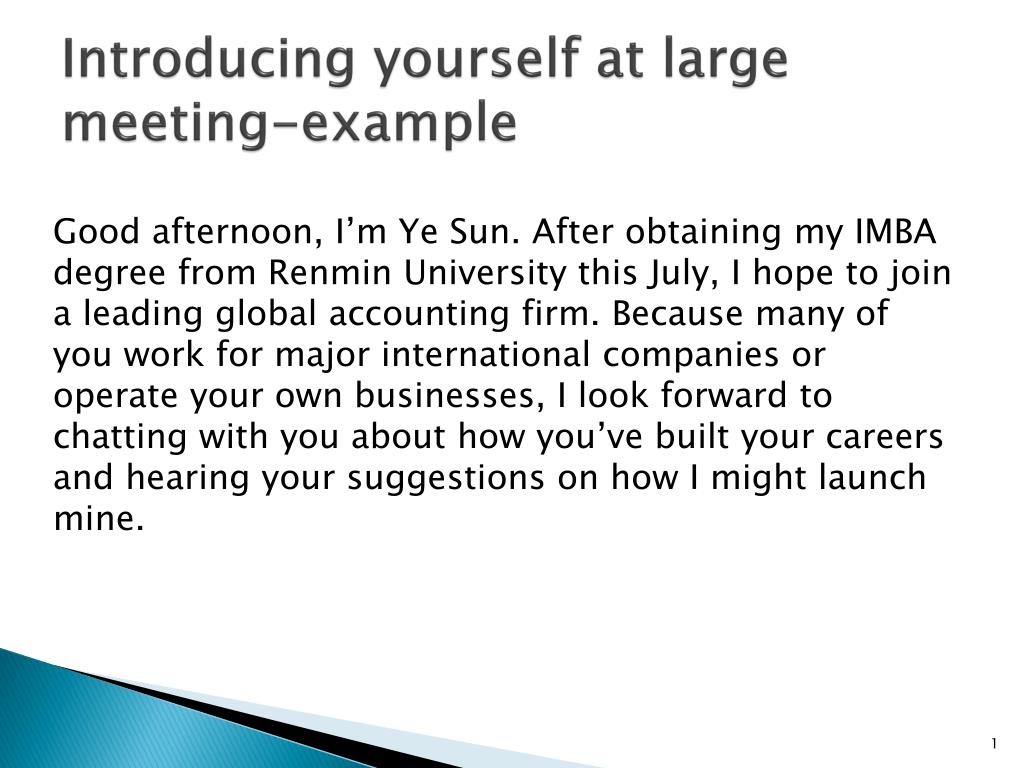 Introducing yourself at large meeting-example

Good afternoon, I’m Ye Sun. After obtaining my IMBA degree from Renmin University this July, I hope to join a leading global accounting firm. Because many of you work for major international companies or operate your own businesses, I look forward to chatting with you about how you’ve built your careers and hearing your suggestions on how I might launch mine.

1